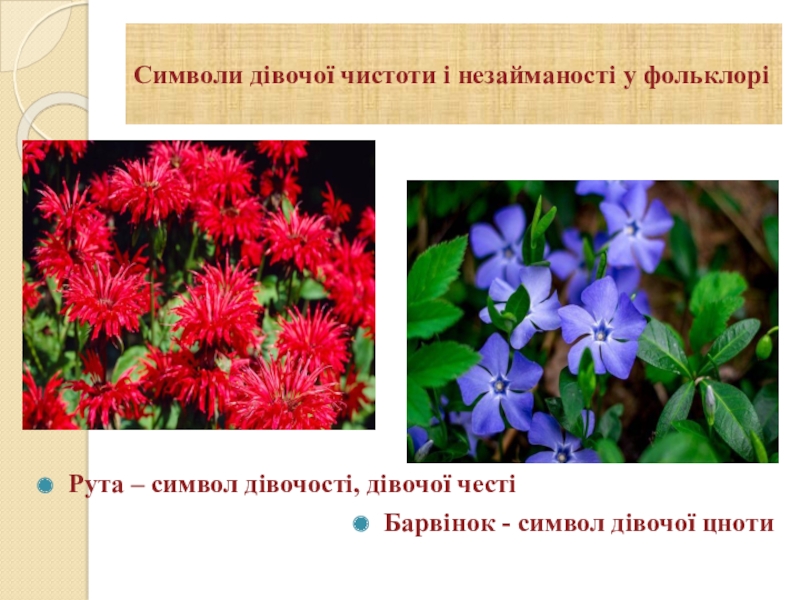 Символи дівочої чистоти і незайманості у фольклорі

Рута – символ дівочості, дівочої честі

Барвінок - символ дівочої цноти